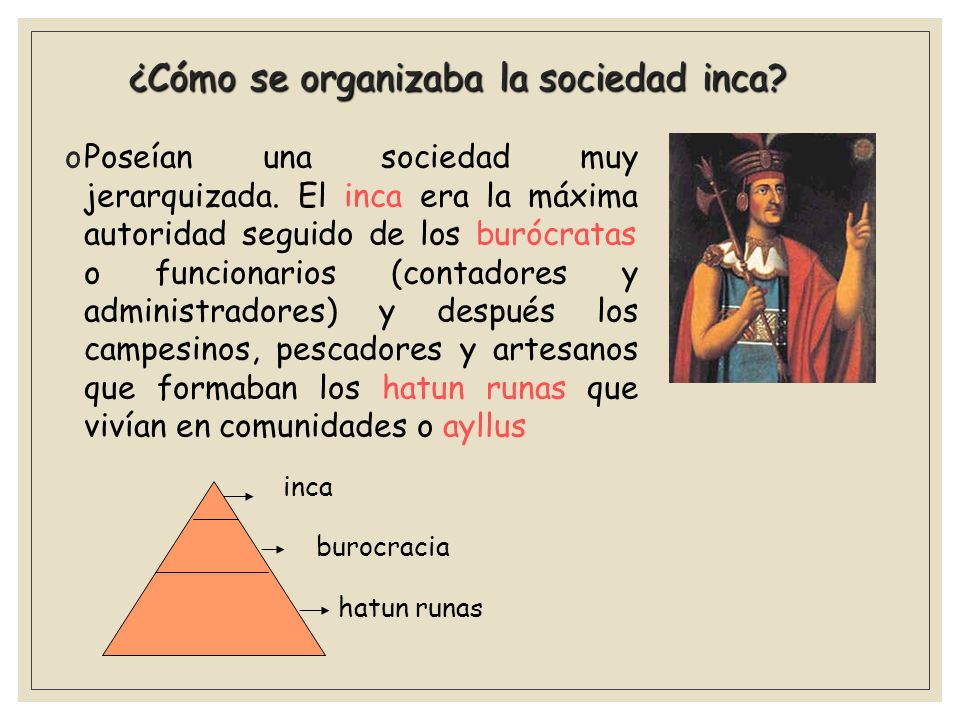 ¿Cómo se organizaba la sociedad inca?

o Poseían una sociedad muy jerarquizada. El inca era la máxima autoridad seguido de los burócratas o funcionarios (contadores y administradores) y después los campesinos, pescadores y artesanos que formaban los hatun runas que vivían en comunidades o ayllus

inca
burocracia
hatun runas